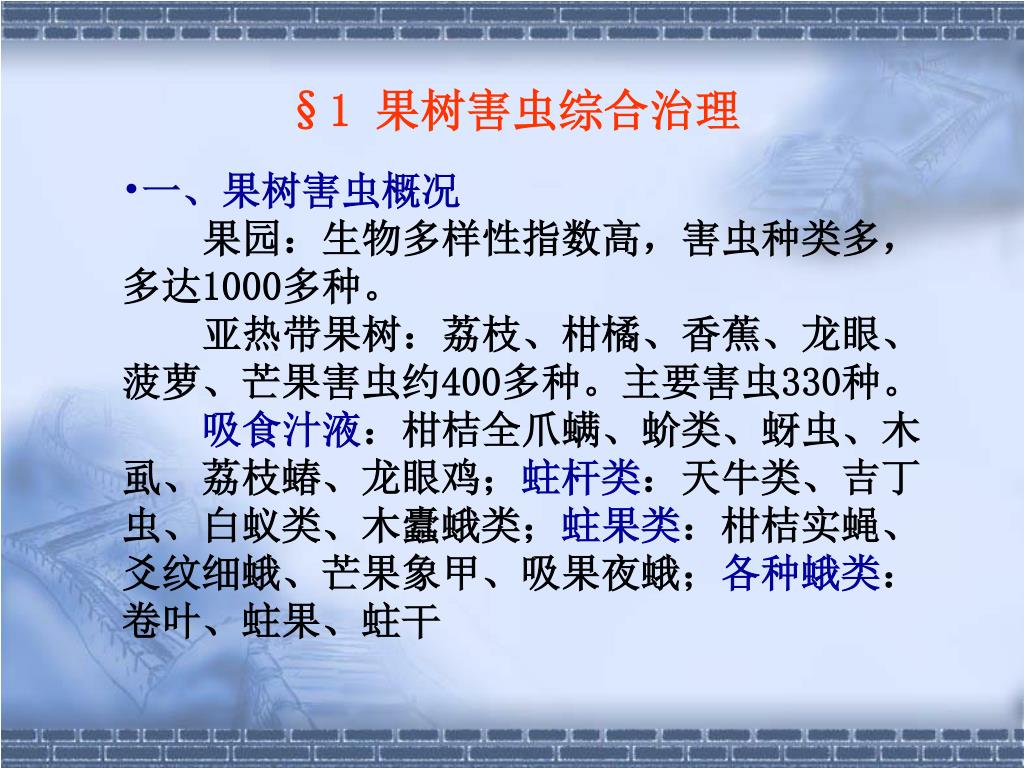 §1 果树害虫综合治理

•一、果树害虫概况

果园：生物多样性指数高，害虫种类多，多达1000多种。

亚热带果树：荔枝、柑橘、香蕉、龙眼、菠萝、芒果害虫约400多种。主要害虫330种。

吸食汁液：柑桔全爪螨、蚧类、蚜虫、木虱、荔枝蝽、龙眼鸡；蛀杆类：天牛类、吉丁虫、白蚁类、木蠹蛾类；蛀果类：柑桔实蝇、爻纹细蛾、芒果象甲、吸果夜蛾；各种蛾类：卷叶、蛀果、蛀干